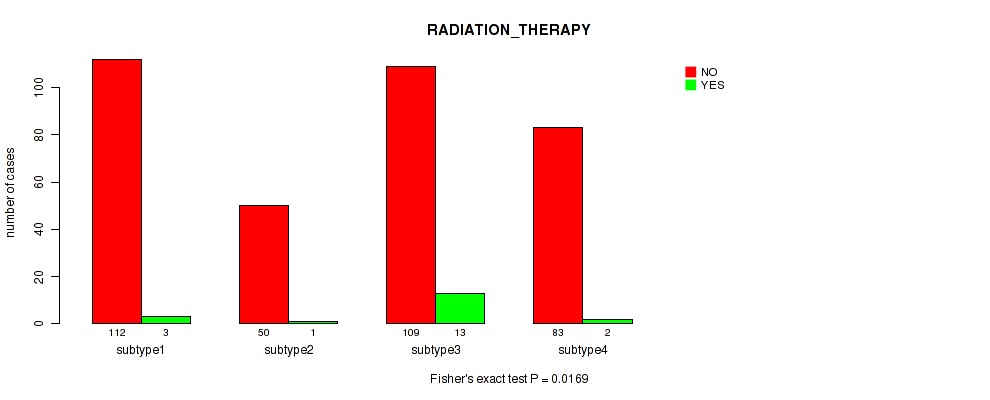 RADIATION_THERAPY

NO
YES

number of cases

0
20
40
60
80
100

112 3
subtype1

50 1
subtype2

109 13
subtype3

83 2
subtype4

Fisher's exact test P = 0.0169